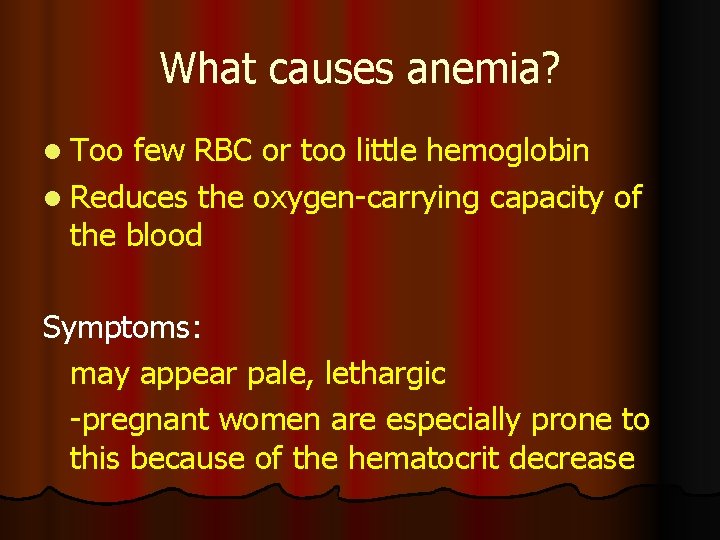 What causes anemia?

- Too few RBC or too little hemoglobin
- Reduces the oxygen-carrying capacity of the blood

Symptoms:

may appear pale, lethargic

-pregnant women are especially prone to this because of the hematocrit decrease